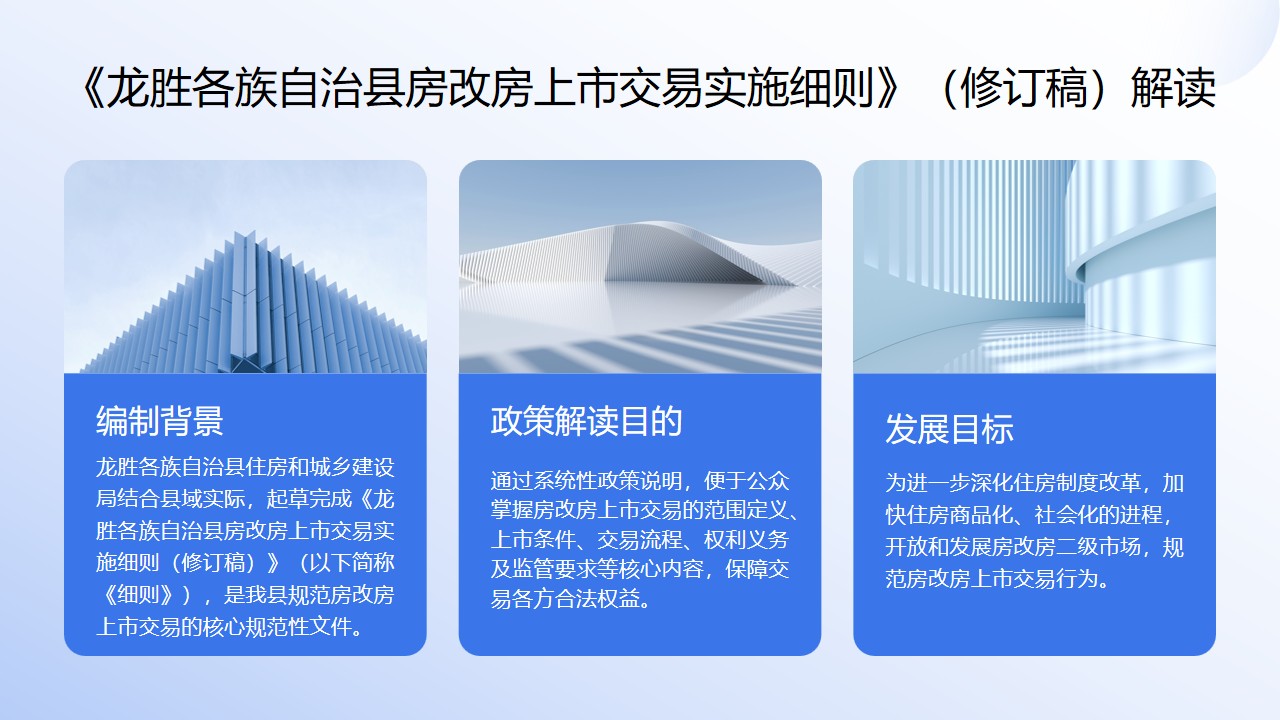 《龙胜各族自治县房改房上市交易实施细则》（修订稿）解读

编制背景

龙胜各族自治县住房和城乡建设局结合县域实际，起草完成《龙胜各族自治县房改房上市交易实施细则（修订稿）》（以下简称《细则》），是我县规范房改房上市交易的核心规范性文件。

政策解读目的

通过系统性政策说明，便于公众掌握房改房上市交易的范围定义、上市条件、交易流程、权利义务及监管要求等核心内容，保障交易各方合法权益。

发展目标

为进一步深化住房制度改革，加快住房商品化、社会化的进程，开放和发展房改房二级市场，规范房改房上市交易行为。